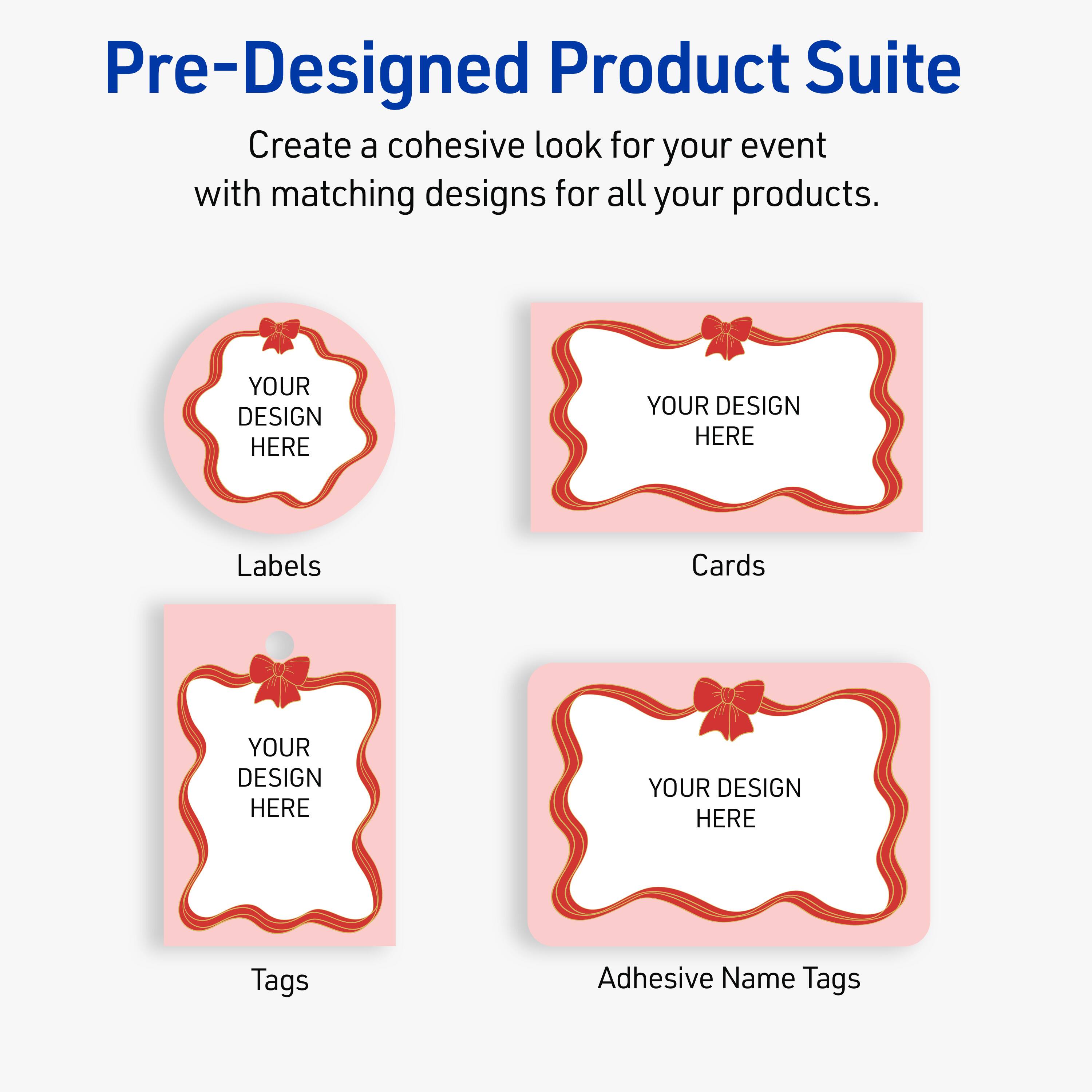 Pre-Designed Product Suite

Create a cohesive look for your event with matching designs for all your products.

YOUR DESIGN HERE

Labels

YOUR DESIGN HERE

Cards

YOUR DESIGN HERE

Tags

YOUR DESIGN HERE

Adhesive Name Tags